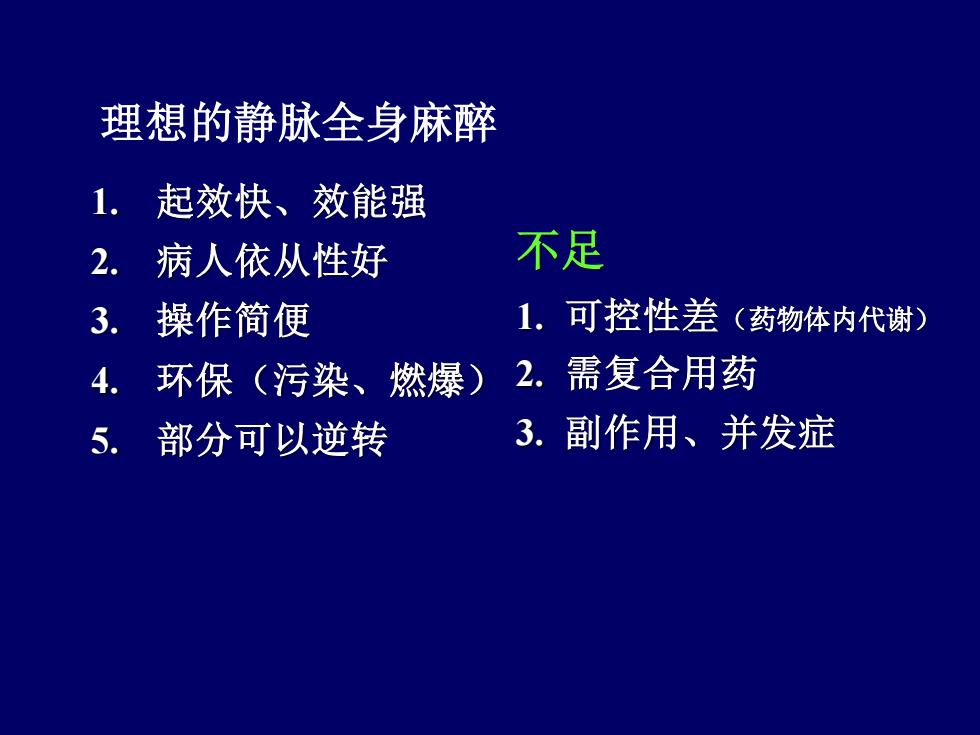 理想的静脉全身麻醉

1. 起效快、效能强
2. 病人依从性好
3. 操作简便
4. 环保（污染、燃爆）
5. 部分可以逆转

不足

1. 可控性差（药物体内代谢）
2. 需复合用药
3. 副作用、并发症